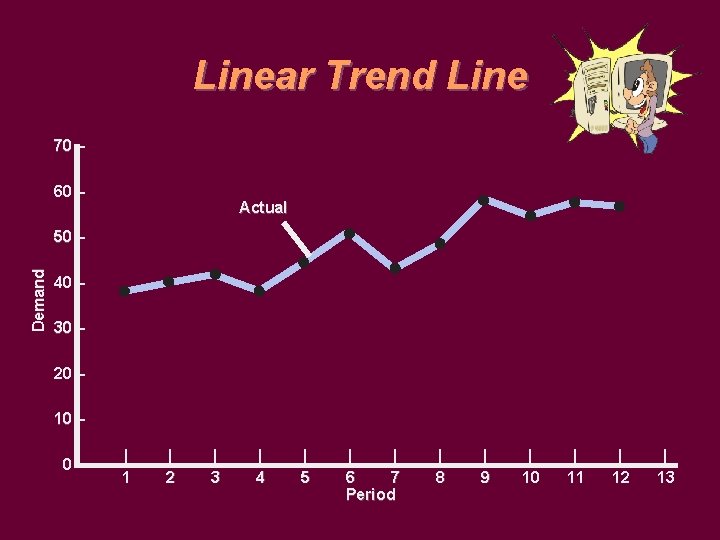 Linear Trend Line

70
60
50
40
30
20
10
0

Demand

Actual

1 2 3 4 5 6 7 8 9 10 11 12 13
Period